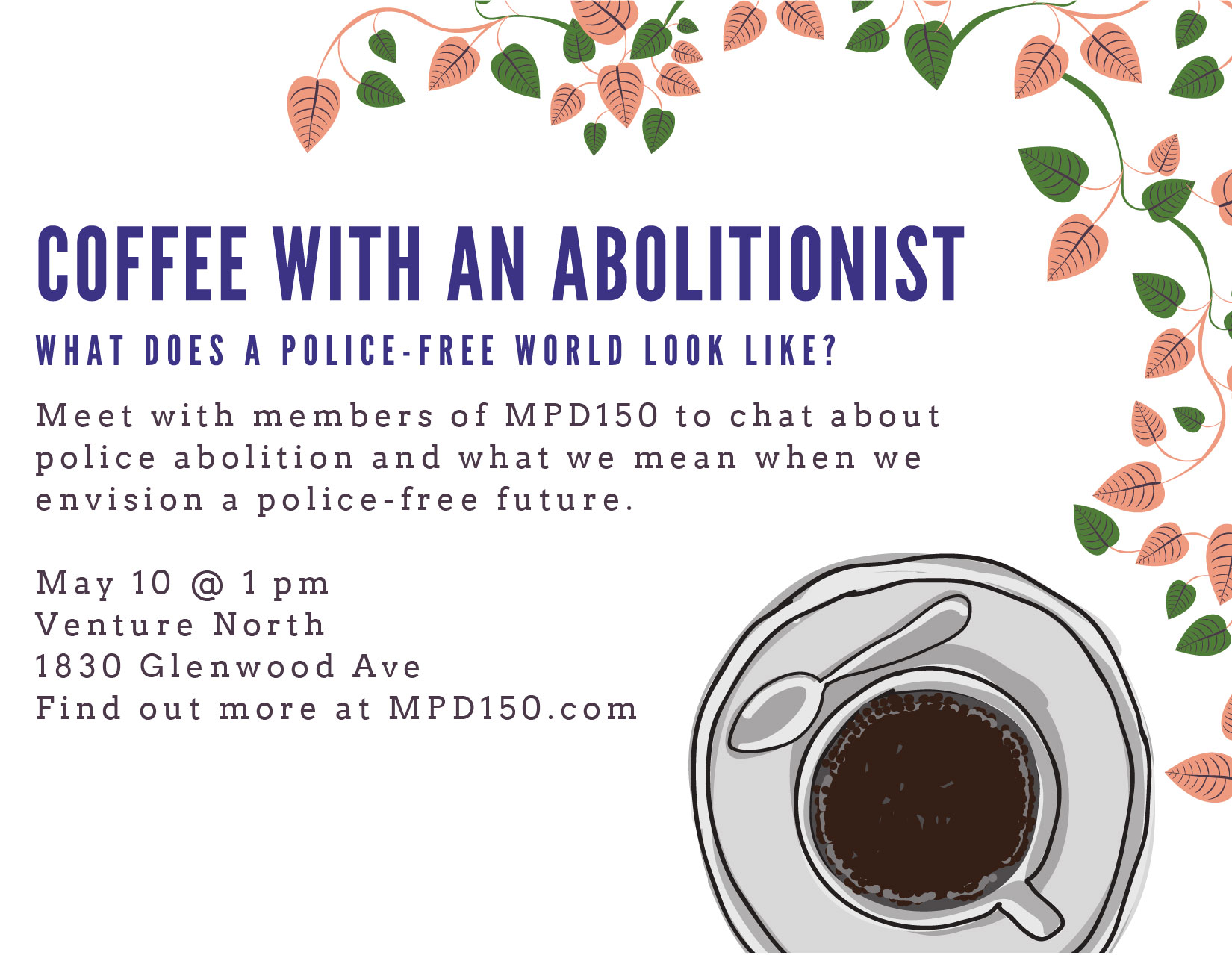 COFFEE WITH AN ABOLITIONIST

WHAT DOES A POLICE-FREE WORLD LOOK LIKE?

Meet with members of MPD150 to chat about police abolition and what we mean when we envision a police-free future.

May 10 @ 1 pm
Venture North
1830 Glenwood Ave
Find out more at MPD150.com